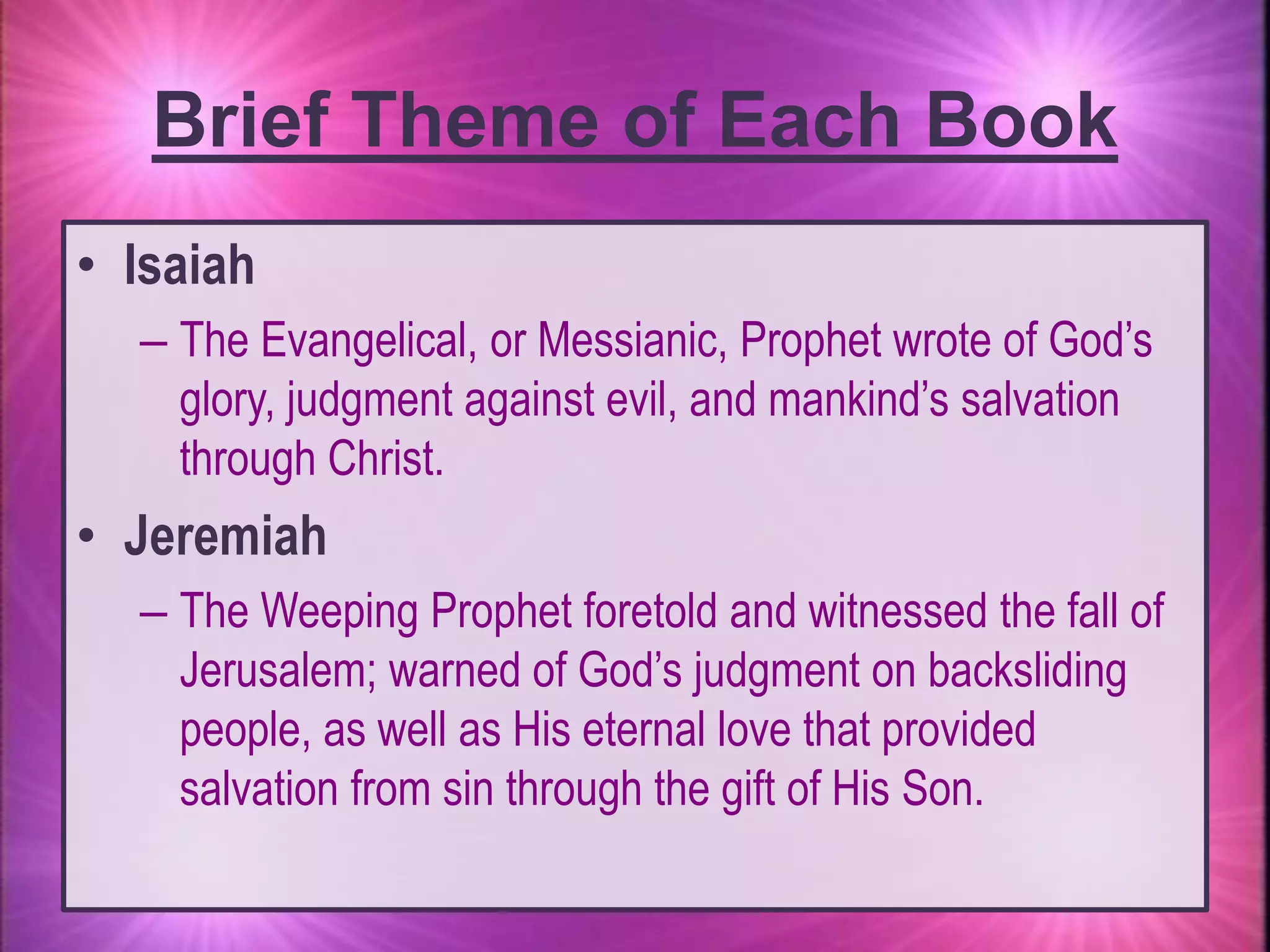 Brief Theme of Each Book

• Isaiah
– The Evangelical, or Messianic, Prophet wrote of God’s glory, judgment against evil, and mankind’s salvation through Christ.

• Jeremiah
– The Weeping Prophet foretold and witnessed the fall of Jerusalem; warned of God’s judgment on backsliding people, as well as His eternal love that provided salvation from sin through the gift of His Son.